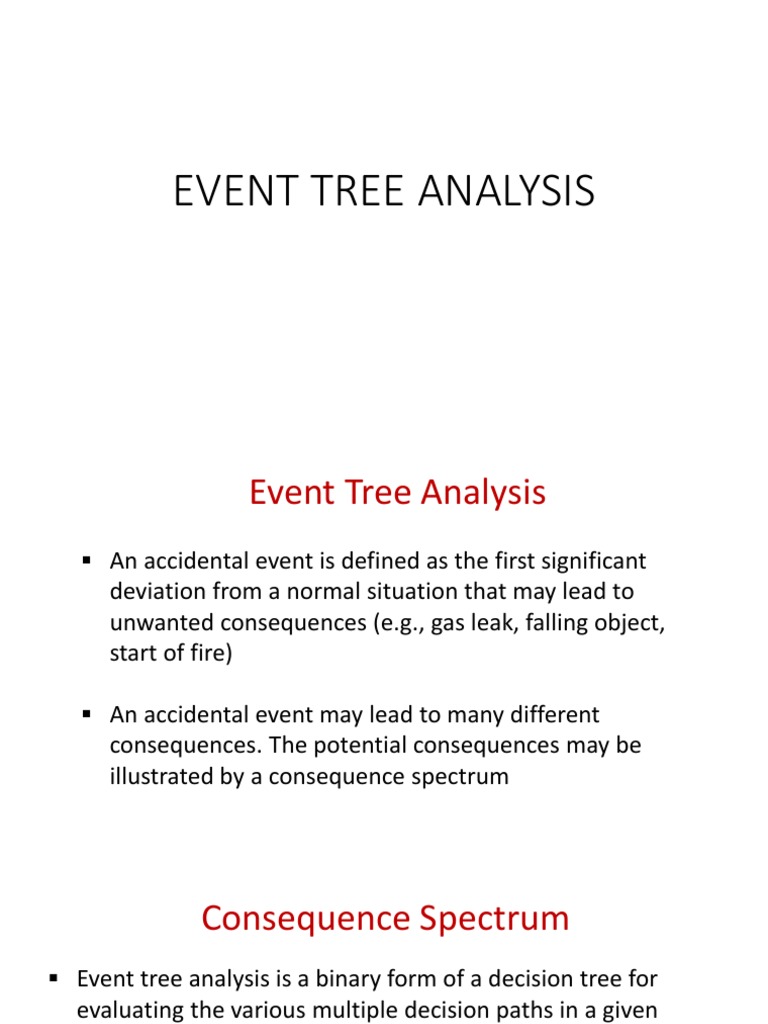 EVENT TREE ANALYSIS

Event Tree Analysis

▪ An accidental event is defined as the first significant deviation from a normal situation that may lead to unwanted consequences (e.g., gas leak, falling object, start of fire)

▪ An accidental event may lead to many different consequences. The potential consequences may be illustrated by a consequence spectrum

Consequence Spectrum

▪ Event tree analysis is a binary form of a decision tree for evaluating the various multiple decision paths in a given